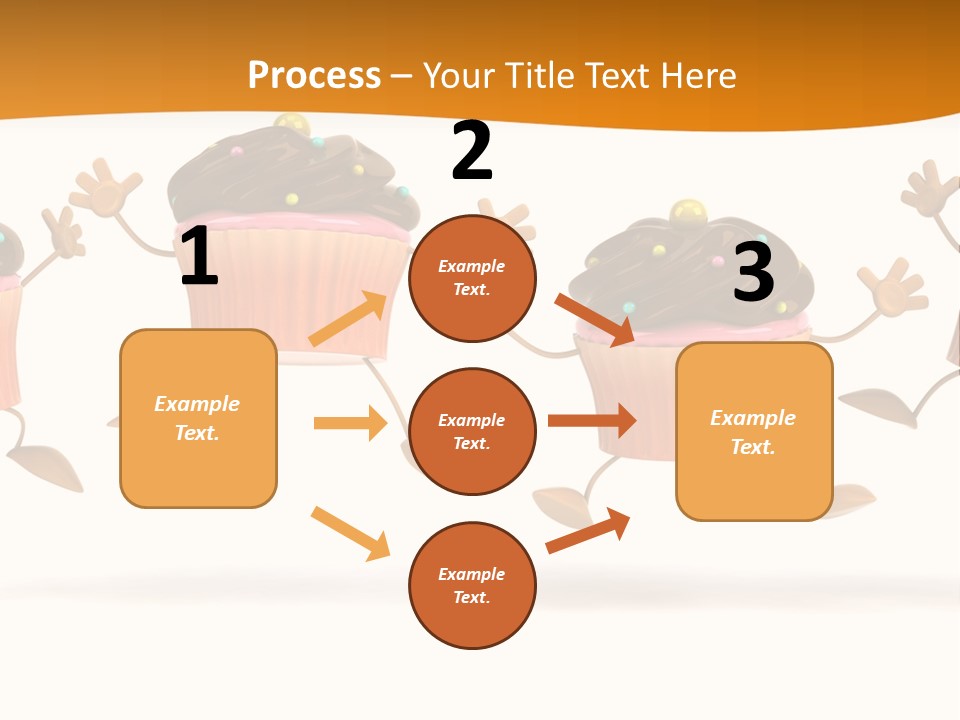 Process – Your Title Text Here

1

Example Text.

2

Example Text.

Example Text.

Example Text.

3

Example Text.